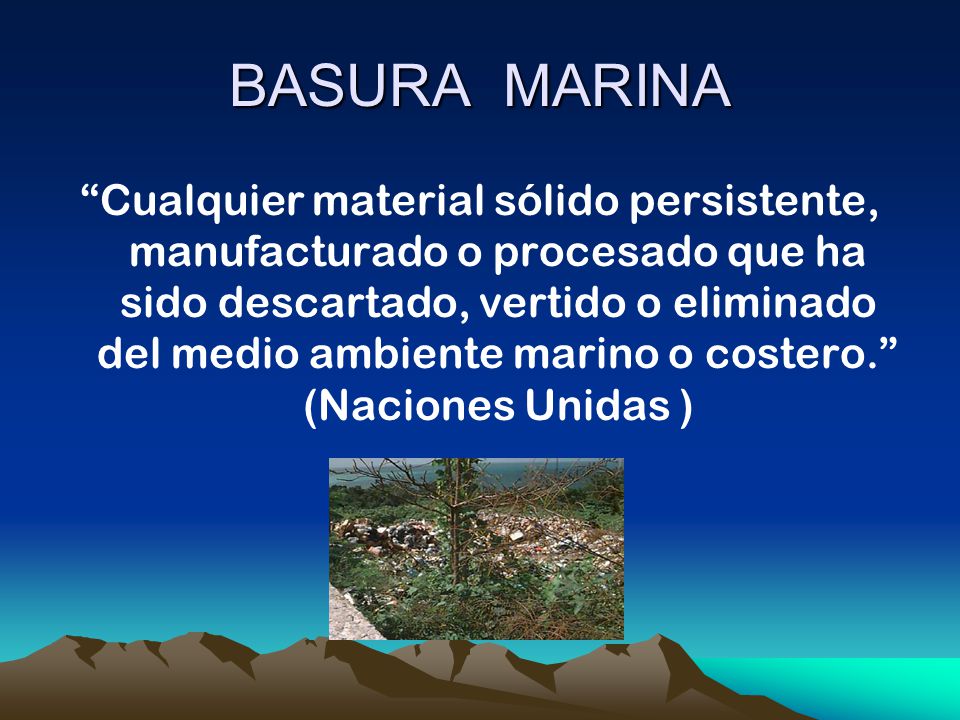 BASURA MARINA

“Cualquier material sólido persistente, manufacturado o procesado que ha sido descartado, vertido o eliminado del medio ambiente marino o costero.” (Naciones Unidas )